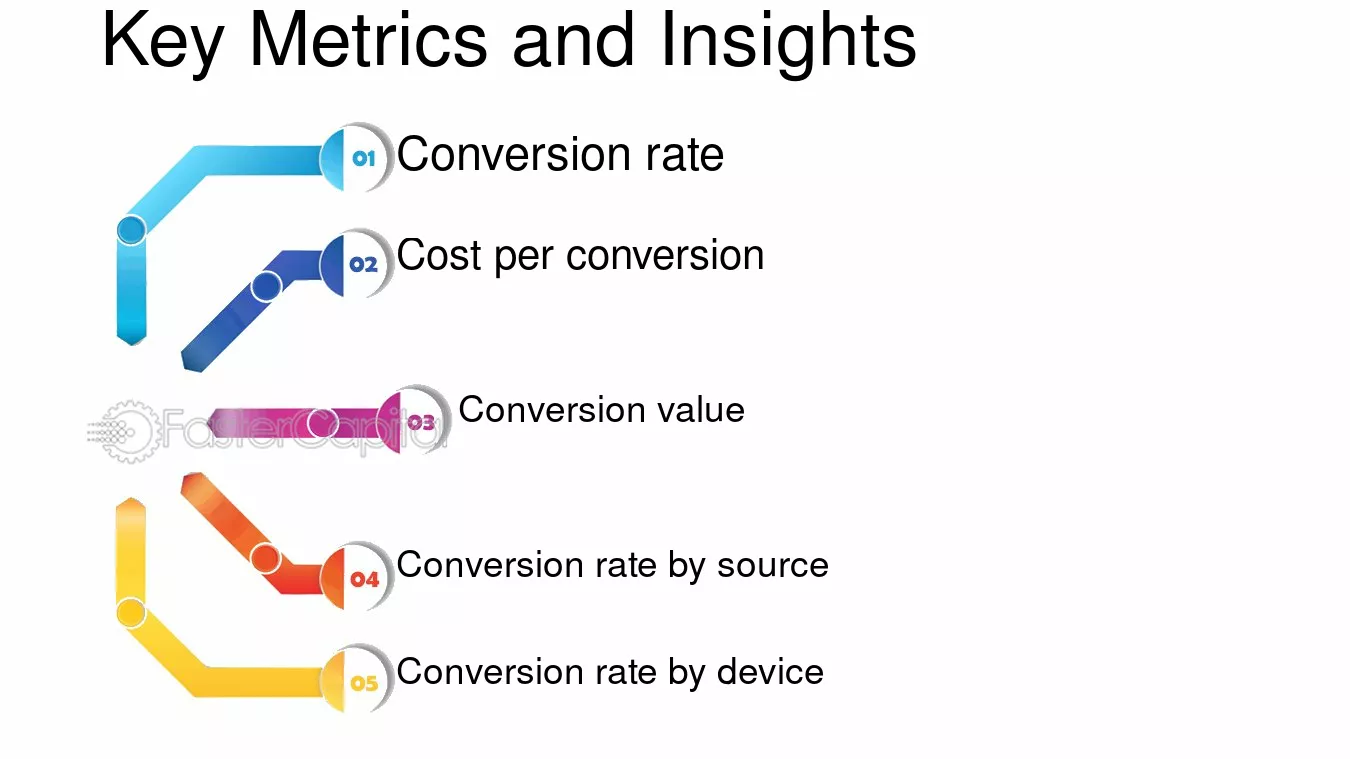 Key Metrics and Insights

01 Conversion rate

02 Cost per conversion

03 Conversion value

04 Conversion rate by source

05 Conversion rate by device

FasterCapital